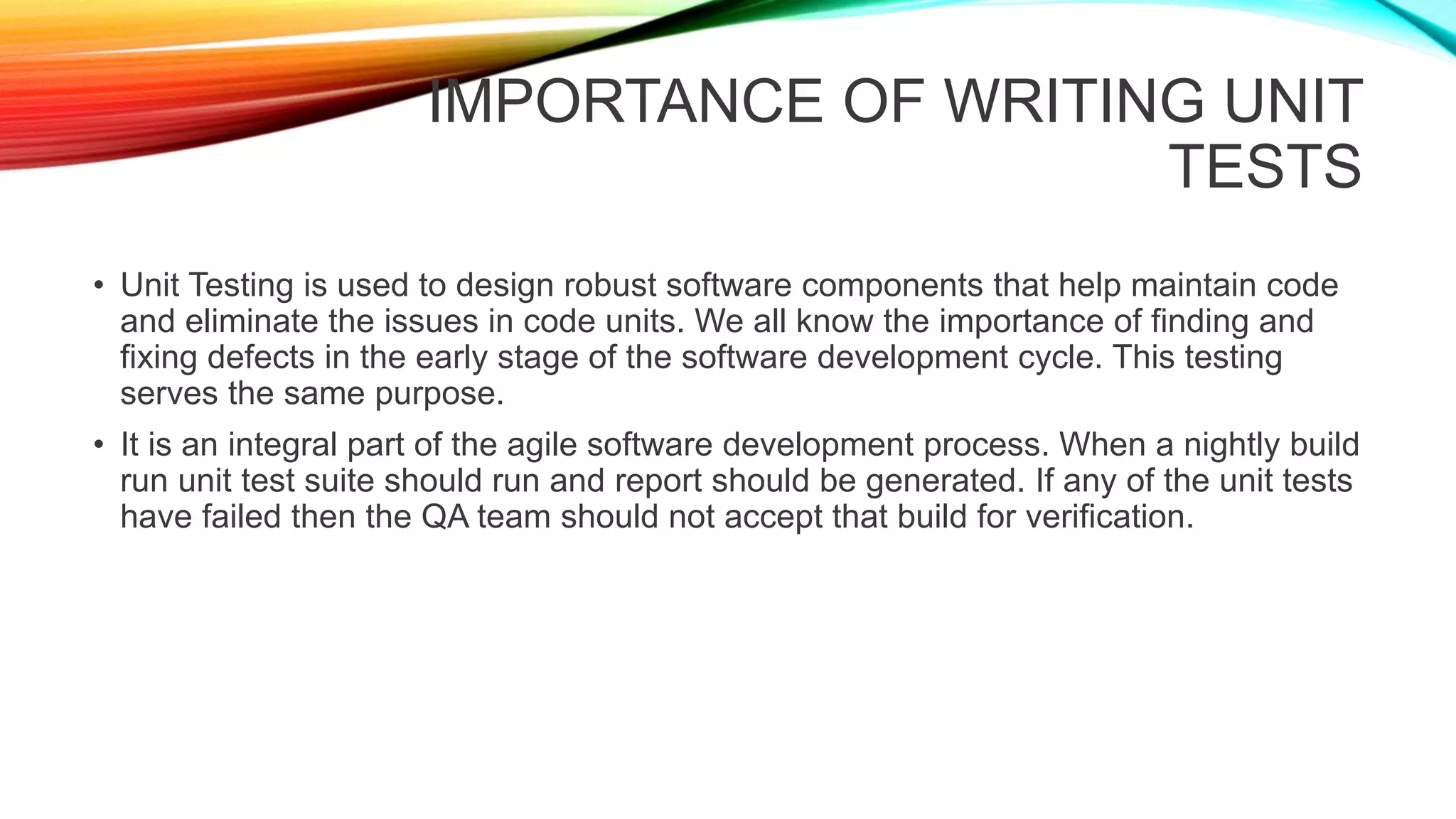 IMPORTANCE OF WRITING UNIT TESTS

• Unit Testing is used to design robust software components that help maintain code and eliminate the issues in code units. We all know the importance of finding and fixing defects in the early stage of the software development cycle. This testing serves the same purpose.

• It is an integral part of the agile software development process. When a nightly build run unit test suite should run and report should be generated. If any of the unit tests have failed then the QA team should not accept that build for verification.